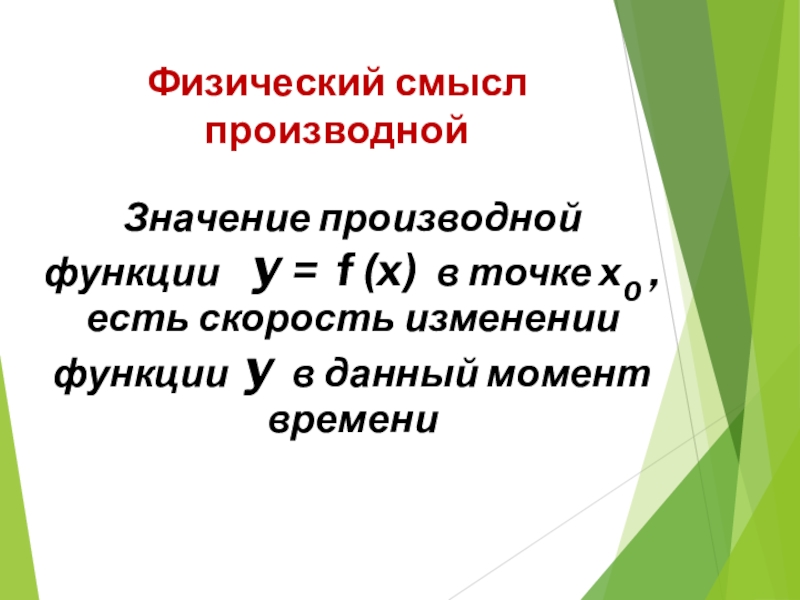 Физический смысл производной

Значение производной функции $y = f(x)$ в точке $x_0$, есть скорость изменении функции $y$ в данный момент времени